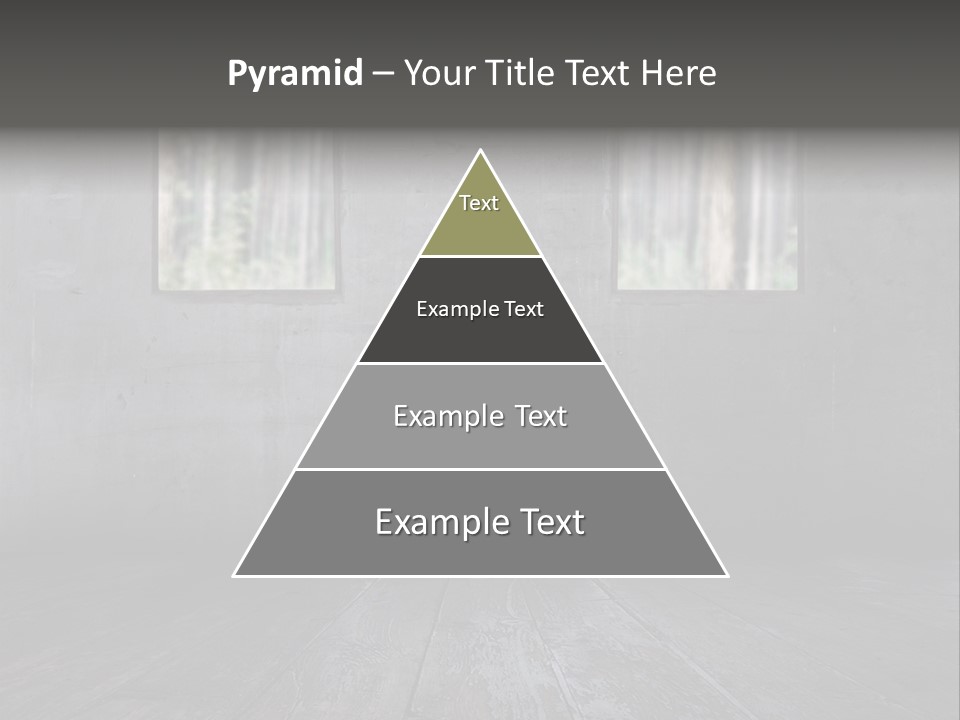 Pyramid – Your Title Text Here

Text

Example Text

Example Text

Example Text